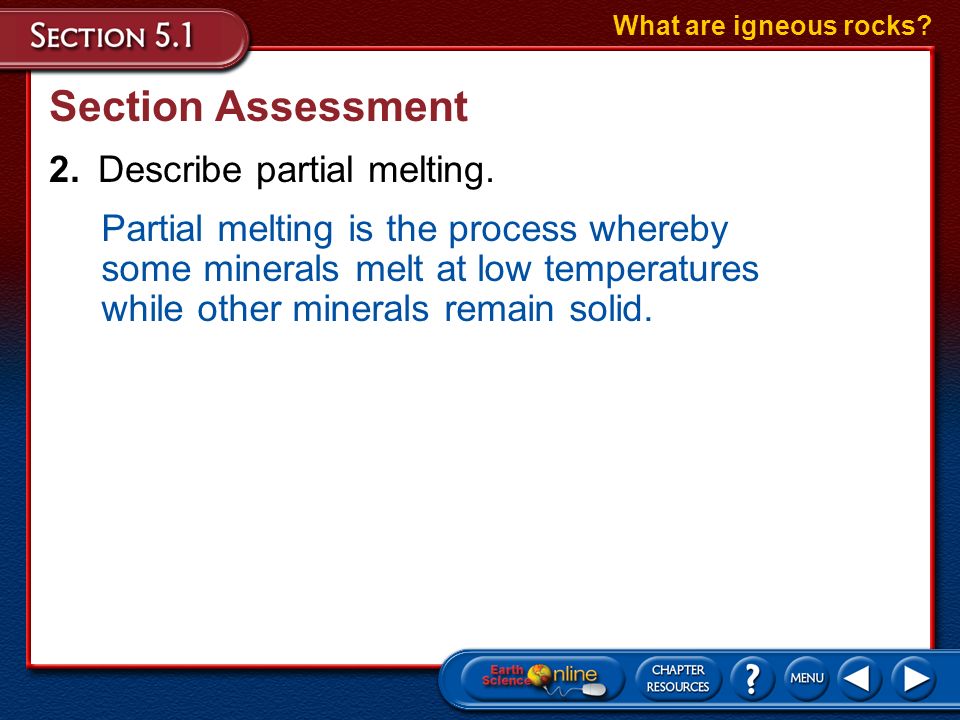 SECTION 5.1

What are igneous rocks?

Section Assessment

2. Describe partial melting.

Partial melting is the process whereby some minerals melt at low temperatures while other minerals remain solid.

Earth Science Online

CHAPTER RESOURCES

?

MENU